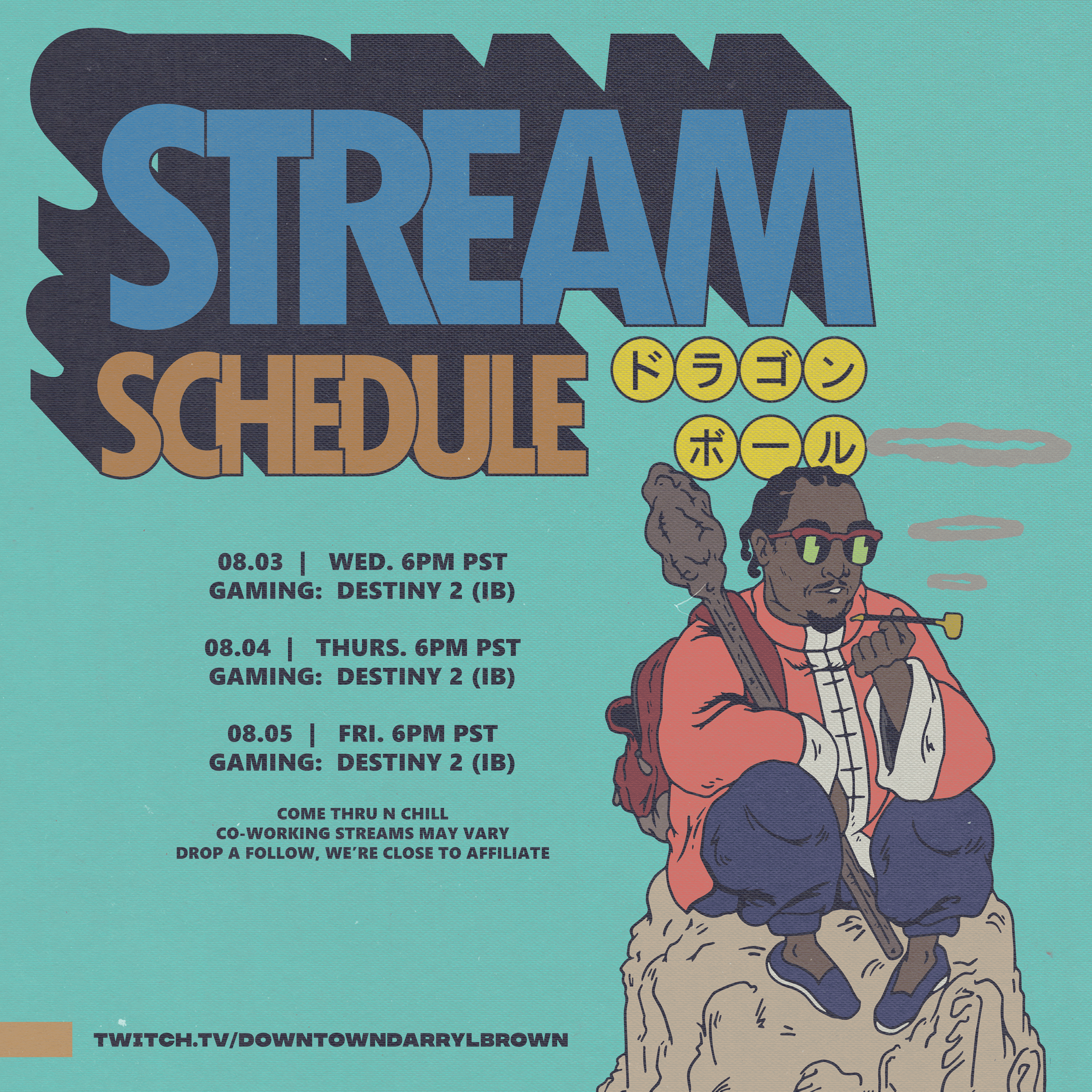 STREAM
SCHEDULE

ドラゴン
ボール

08.03 | WED. 6PM PST
GAMING: DESTINY 2 (IB)

08.04 | THURS. 6PM PST
GAMING: DESTINY 2 (IB)

08.05 | FRI. 6PM PST
GAMING: DESTINY 2 (IB)

COME THRU N CHILL
CO-WORKING STREAMS MAY VARY
DROP A FOLLOW, WE'RE CLOSE TO AFFILIATE

TWITCH.TV/DOWNTOWNDARRYLBROWN